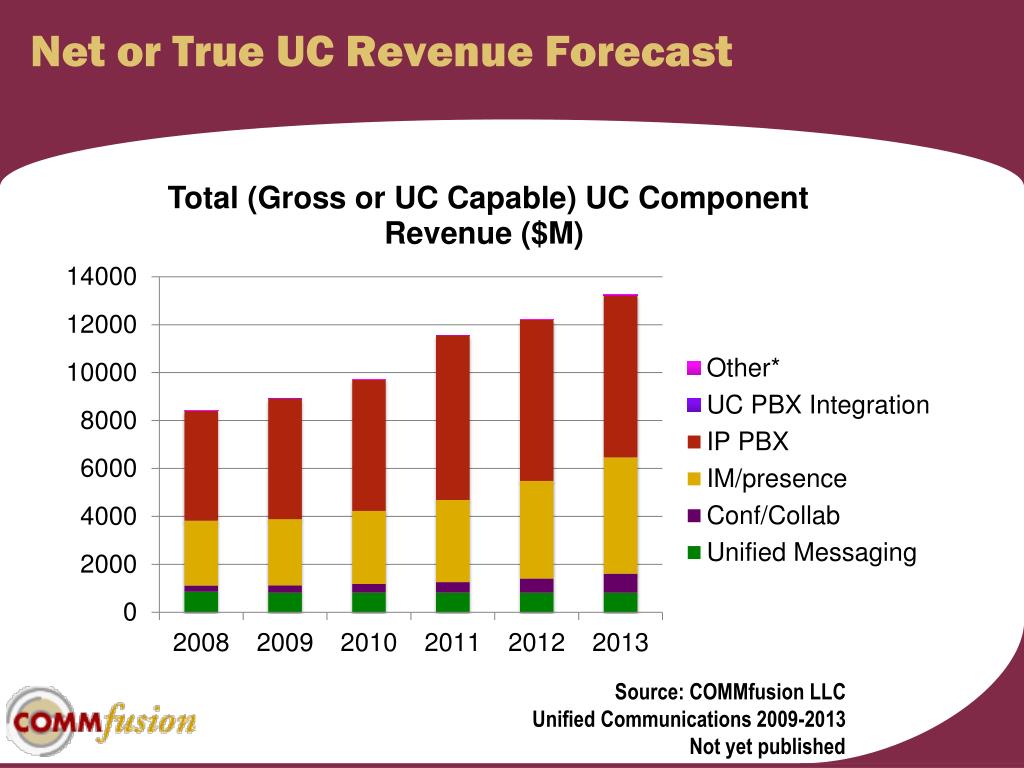 Net or True UC Revenue Forecast

Total (Gross or UC Capable) UC Component Revenue ($M)

14000
12000
10000
8000
6000
4000
2000
0

2008 2009 2010 2011 2012 2013

Other*
UC PBX Integration
IP PBX
IM/presence
Conf/Collab
Unified Messaging

COMMfusion

Source: COMMfusion LLC
Unified Communications 2009-2013
Not yet published